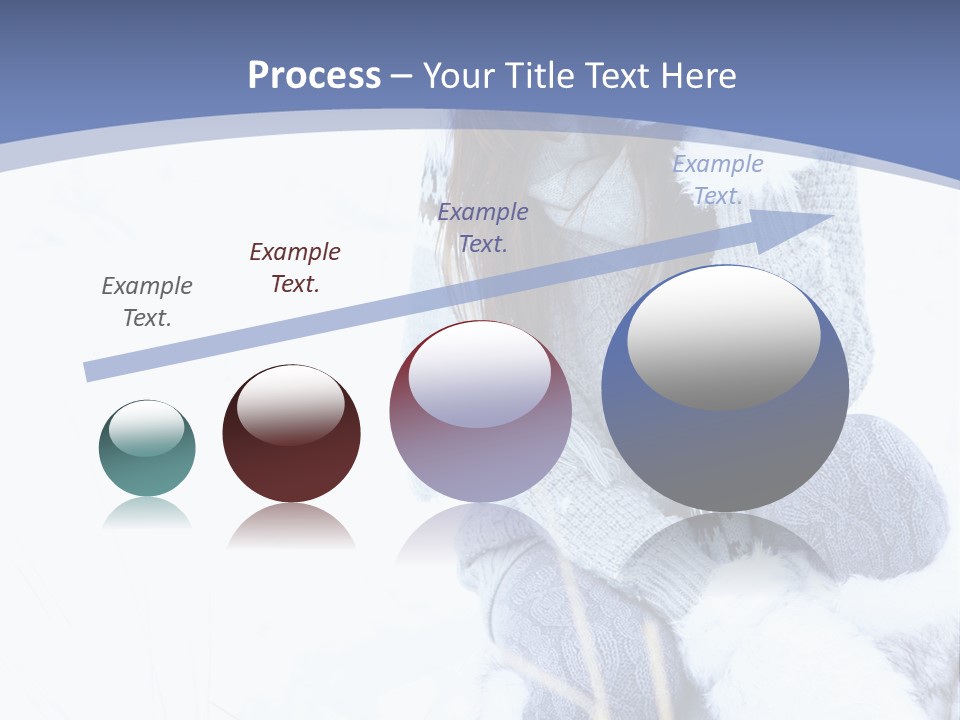 Process – Your Title Text Here

Example Text.

Example Text.

Example Text.

Example Text.